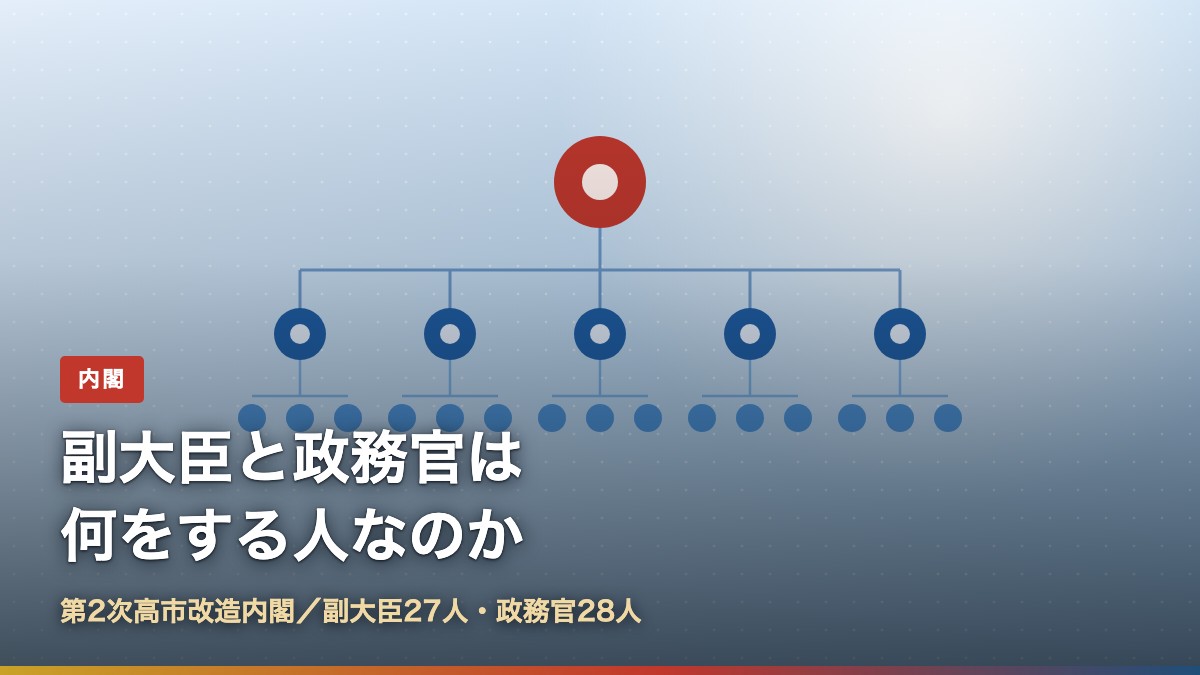 内閣

副大臣と政務官は
何をする人なのか

第2次高市改造内閣／副大臣27人・政務官28人